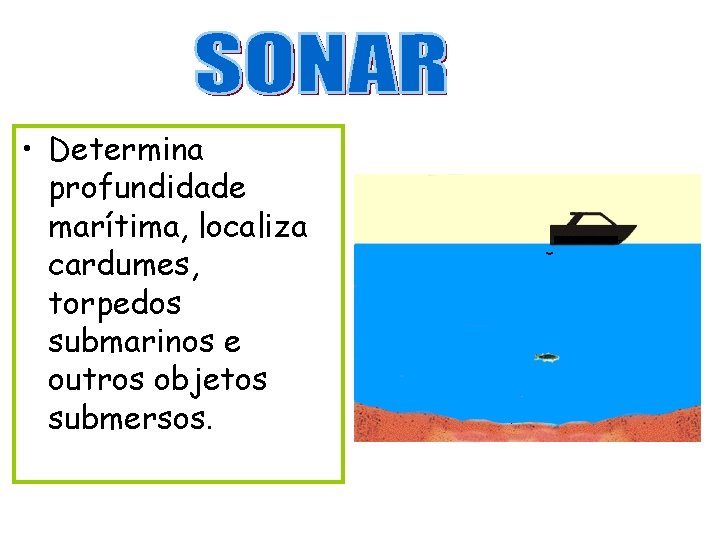 SONAR

• Determina profundidade marítima, localiza cardumes, torpedos submarinos e outros objetos submersos.